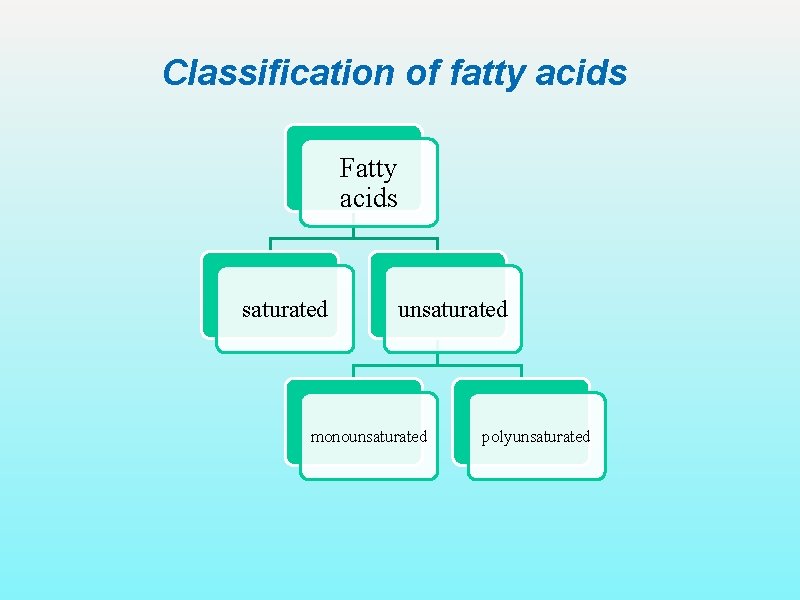 Classification of fatty acids

Fatty acids

saturated

unsaturated

monounsaturated

polyunsaturated